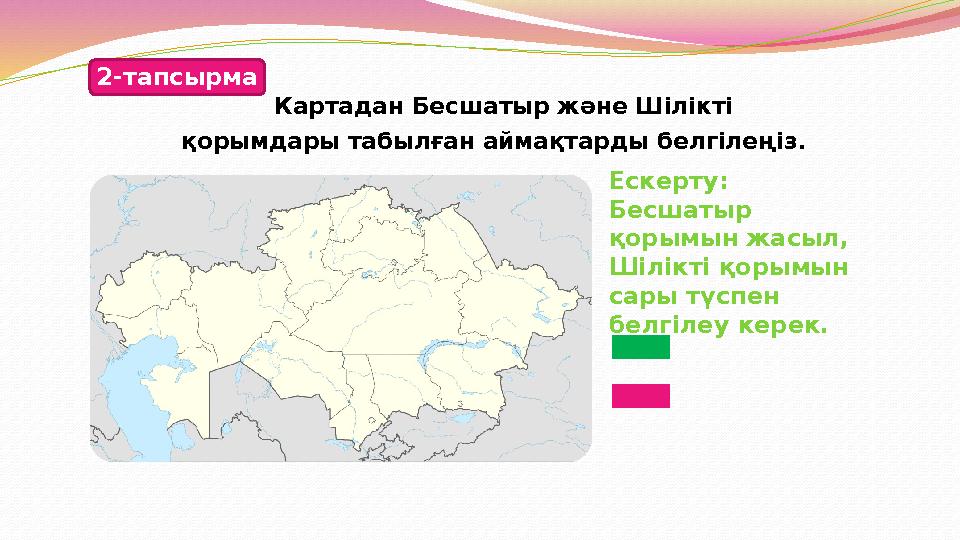 2-тапсырма

Картадан Бесшатыр және Шілікті қорымдары табылған аймақтарды белгілеңіз.

Ескерту: Бесшатыр қорымын жасыл, Шілікті қорымын сары түспен белгілеу керек.